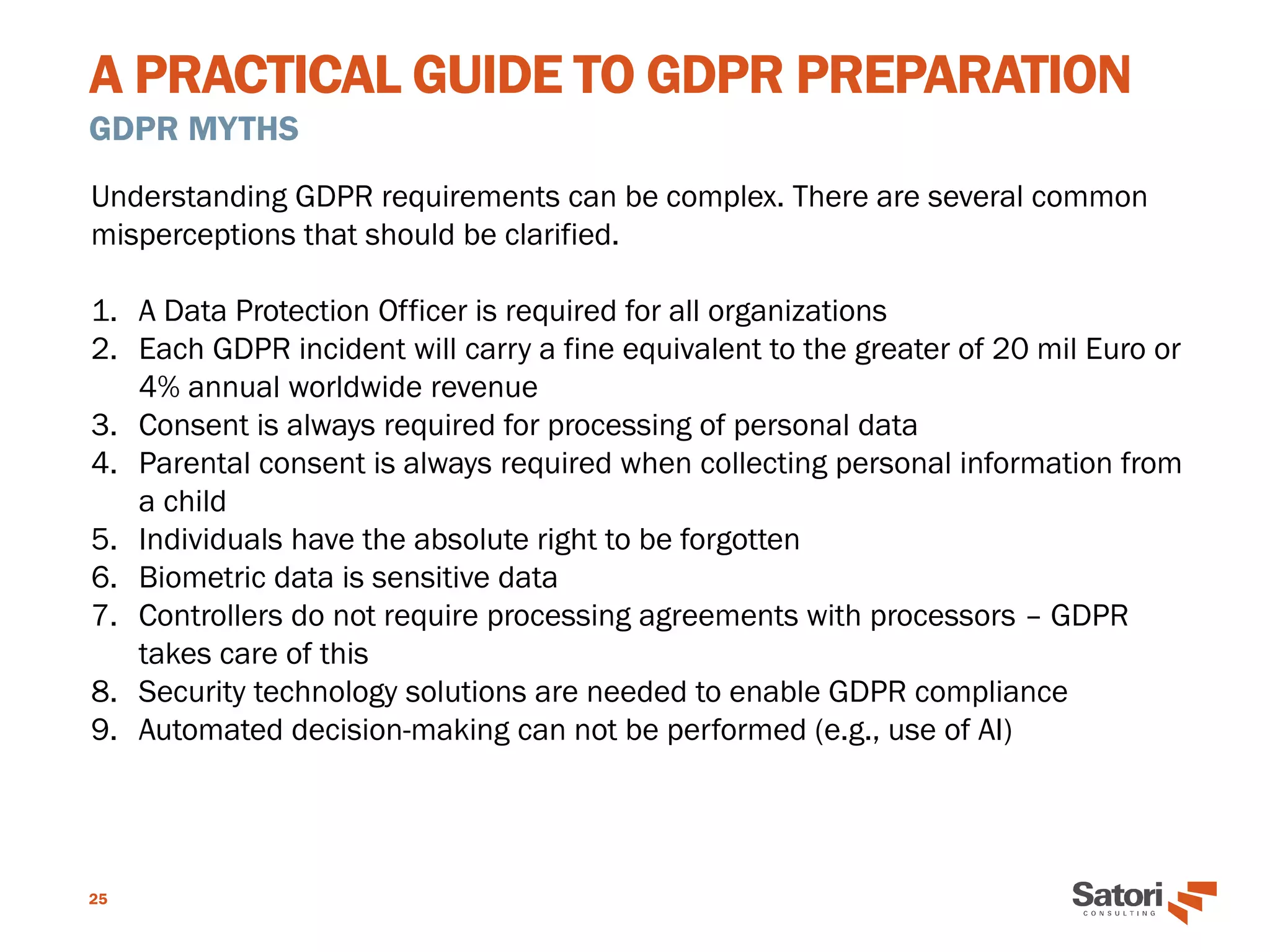 A PRACTICAL GUIDE TO GDPR PREPARATION
GDPR MYTHS

Understanding GDPR requirements can be complex. There are several common misperceptions that should be clarified.

1. A Data Protection Officer is required for all organizations
2. Each GDPR incident will carry a fine equivalent to the greater of 20 mil Euro or 4% annual worldwide revenue
3. Consent is always required for processing of personal data
4. Parental consent is always required when collecting personal information from a child
5. Individuals have the absolute right to be forgotten
6. Biometric data is sensitive data
7. Controllers do not require processing agreements with processors – GDPR takes care of this
8. Security technology solutions are needed to enable GDPR compliance
9. Automated decision-making can not be performed (e.g., use of AI)

25

Satori
CONSULTING